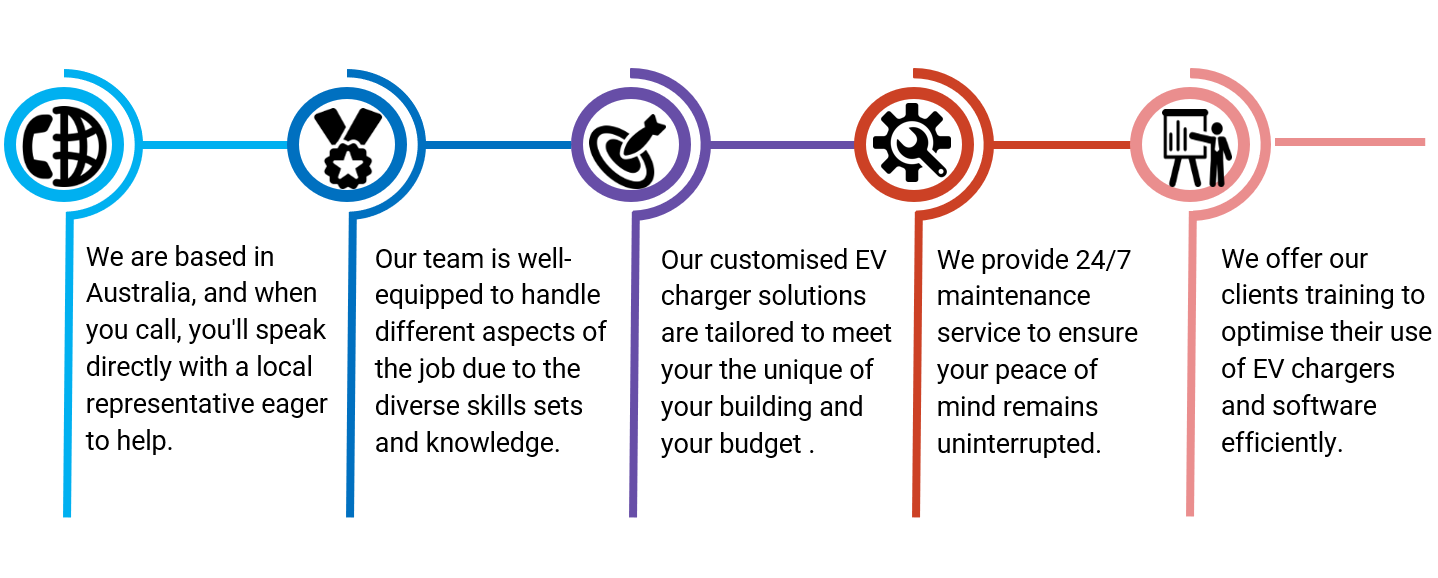 We are based in Australia, and when you call, you'll speak directly with a local representative eager to help.

Our team is well-equipped to handle different aspects of the job due to the diverse skills sets and knowledge.

Our customised EV charger solutions are tailored to meet your the unique of your building and your budget .

We provide 24/7 maintenance service to ensure your peace of mind remains uninterrupted.

We offer our clients training to optimise their use of EV chargers and software efficiently.